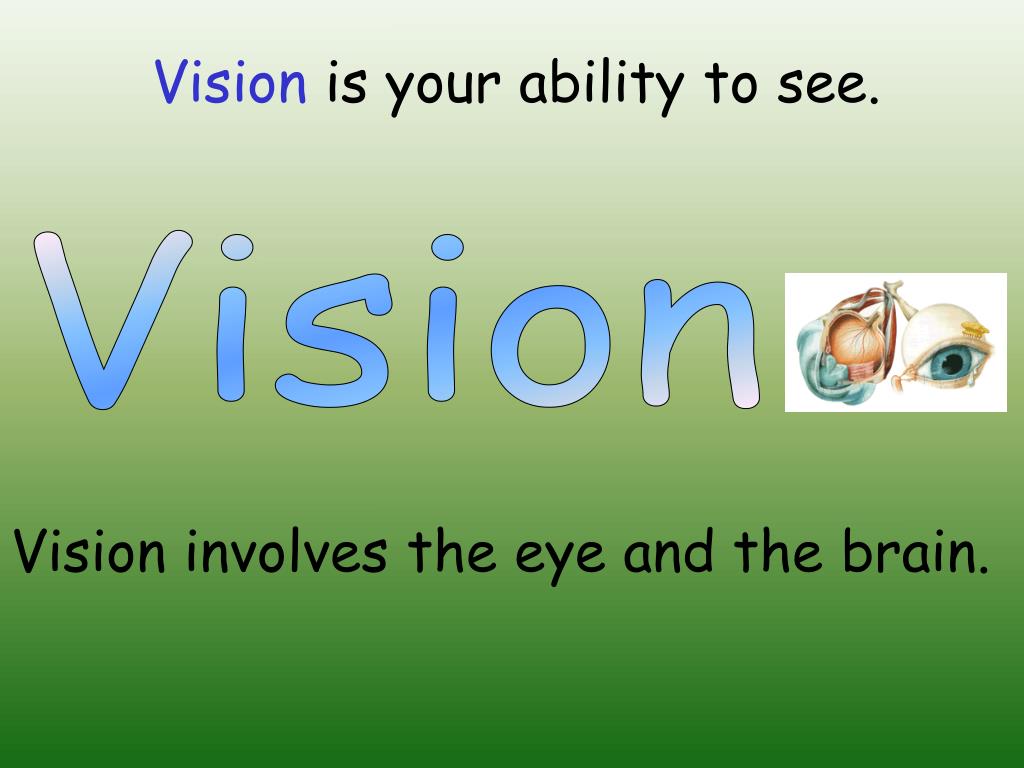 Vision is your ability to see.

Vision

Vision involves the eye and the brain.